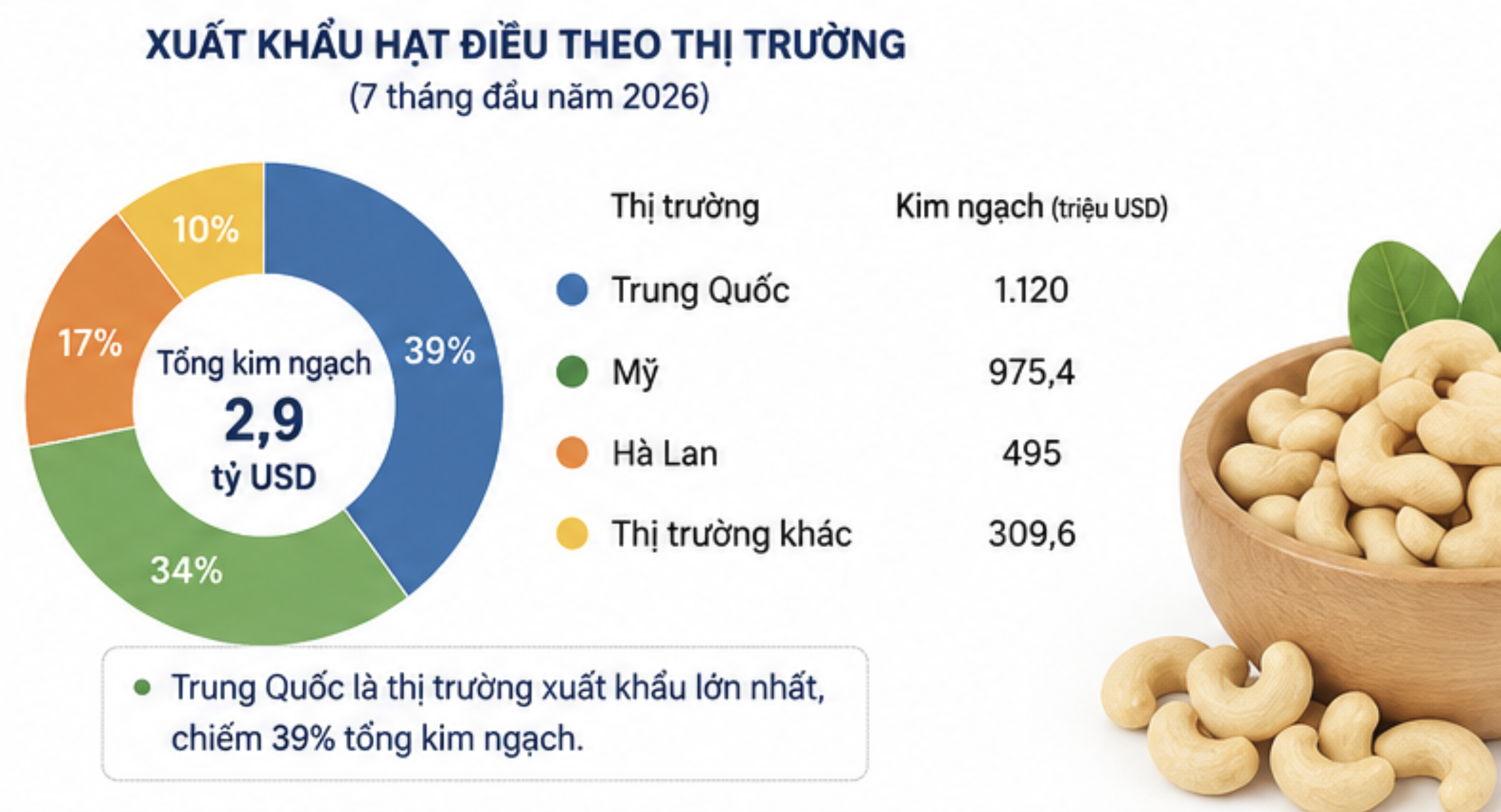 XUẤT KHẨU HẠT ĐIỀU THEO THỊ TRƯỜNG
(7 tháng đầu năm 2026)

10%
17%
39%
34%
Tổng kim ngạch
2,9
tỷ USD

| Thị trường | Kim ngạch (triệu USD) |
|---|---|
| Trung Quốc | 1.120 |
| Mỹ | 975,4 |
| Hà Lan | 495 |
| Thị trường khác | 309,6 |

Trung Quốc là thị trường xuất khẩu lớn nhất, chiếm 39% tổng kim ngạch.